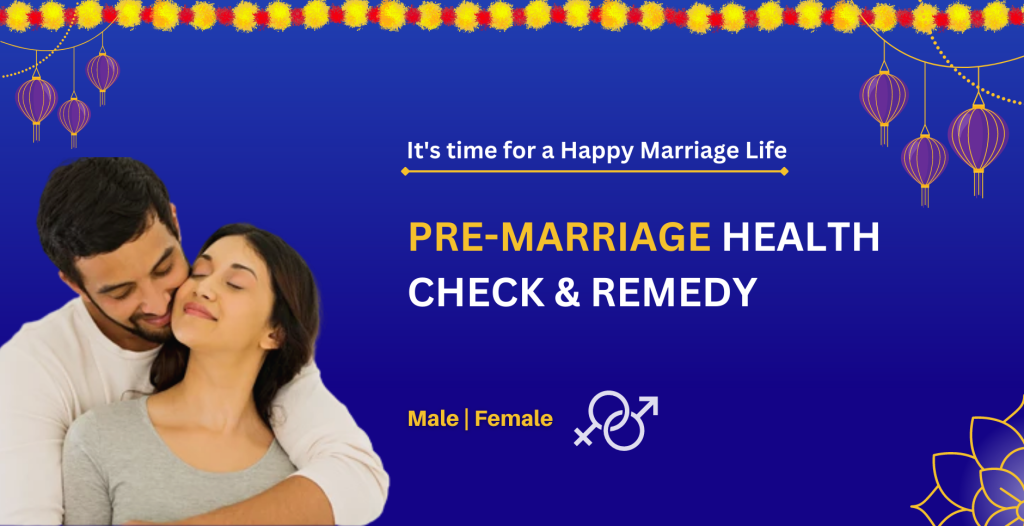 It's time for a Happy Marriage Life

PRE-MARRIAGE HEALTH CHECK & REMEDY

Male | Female